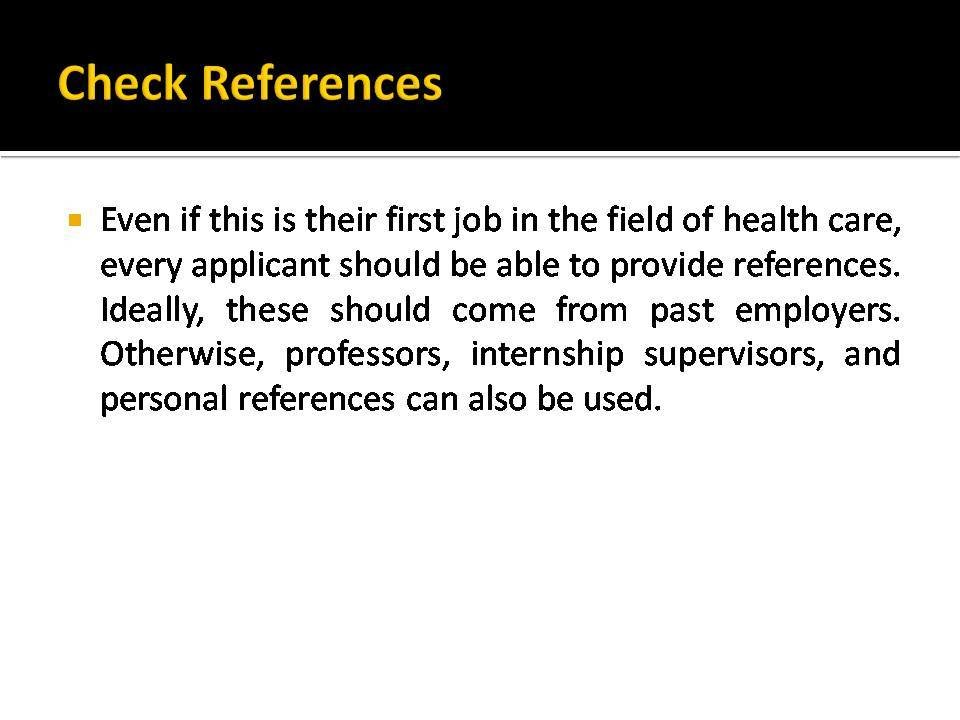 Check References

Even if this is their first job in the field of health care, every applicant should be able to provide references. Ideally, these should come from past employers. Otherwise, professors, internship supervisors, and personal references can also be used.